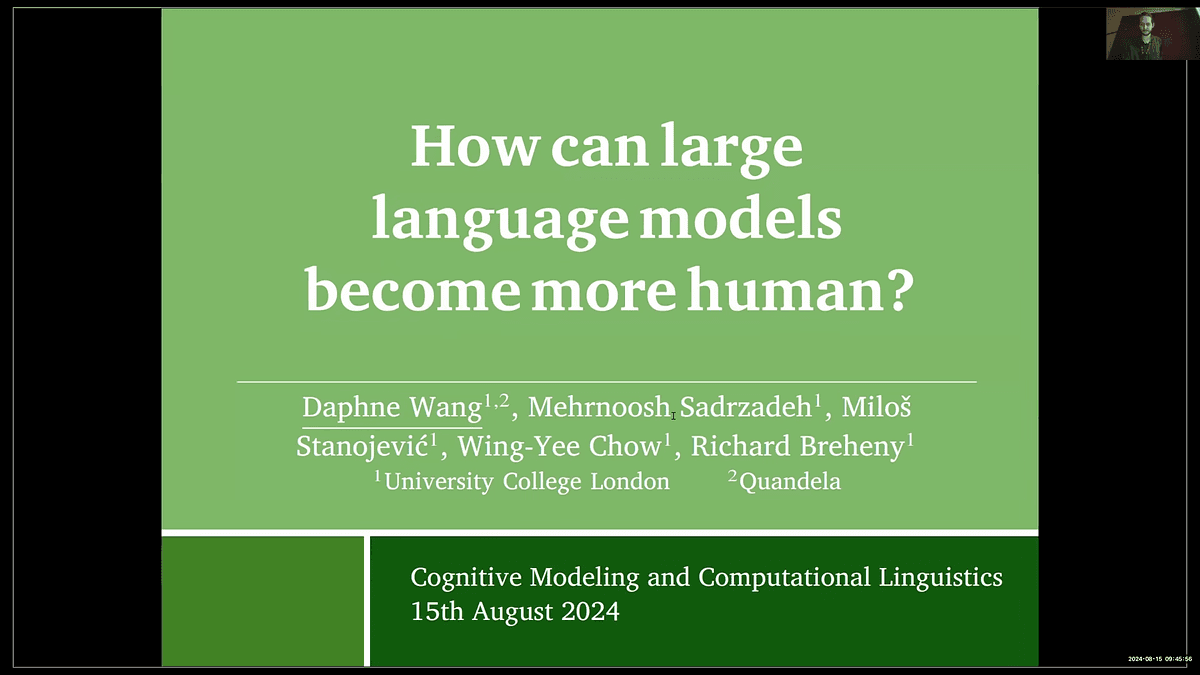 How can large language models become more human?

Daphne Wang$^{1,2}$, Mehrnoosh Sadrzadeh$^{1}$, Miloš Stanojević$^{1}$, Wing-Yee Chow$^{1}$, Richard Breheny$^{1}$
$^{1}$University College London $^{2}$Quandela

Cognitive Modeling and Computational Linguistics
15th August 2024

2024-08-15 09:45:56